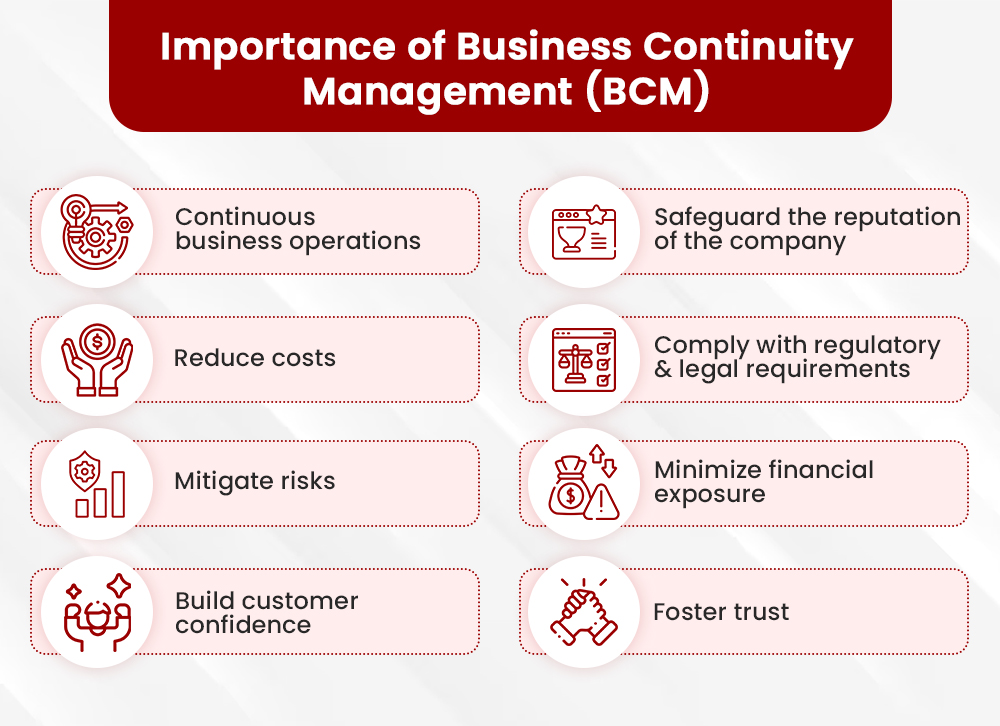 Importance of Business Continuity Management (BCM)

Continuous business operations

Reduce costs

Mitigate risks

Build customer confidence

Safeguard the reputation of the company

Comply with regulatory & legal requirements

Minimize financial exposure

Foster trust